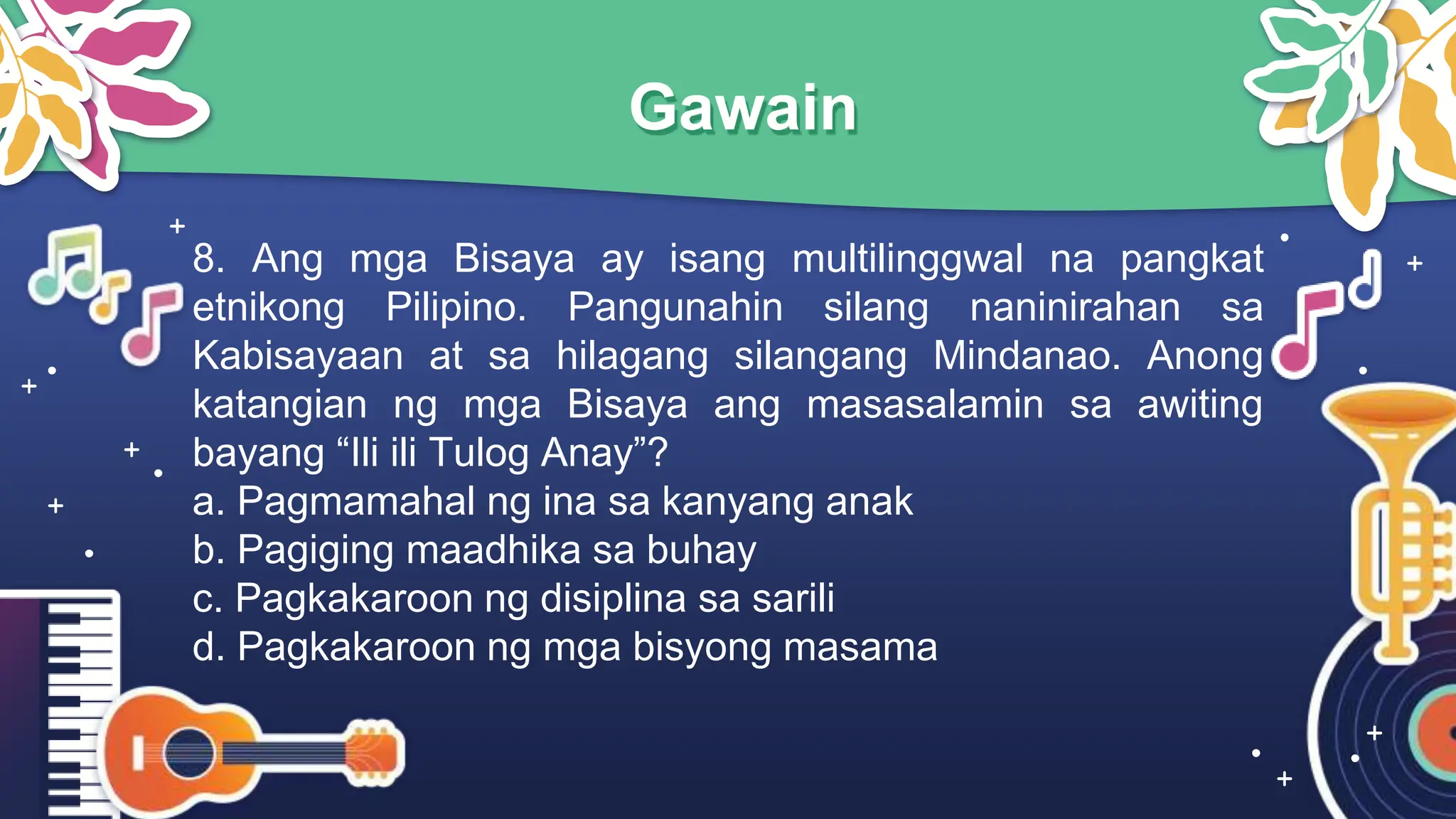 Gawain

8. Ang mga Bisaya ay isang multilinggwal na pangkat etnikong Pilipino. Pangunahin silang naninirahan sa Kabisayaan at sa hilagang silangang Mindanao. Anong katangian ng mga Bisaya ang masasalamin sa awiting bayang “Ili ili Tulog Anay”?
a. Pagmamahal ng ina sa kanyang anak
b. Pagiging maadhika sa buhay
c. Pagkakaroon ng disiplina sa sarili
d. Pagkakaroon ng mga bisyong masama